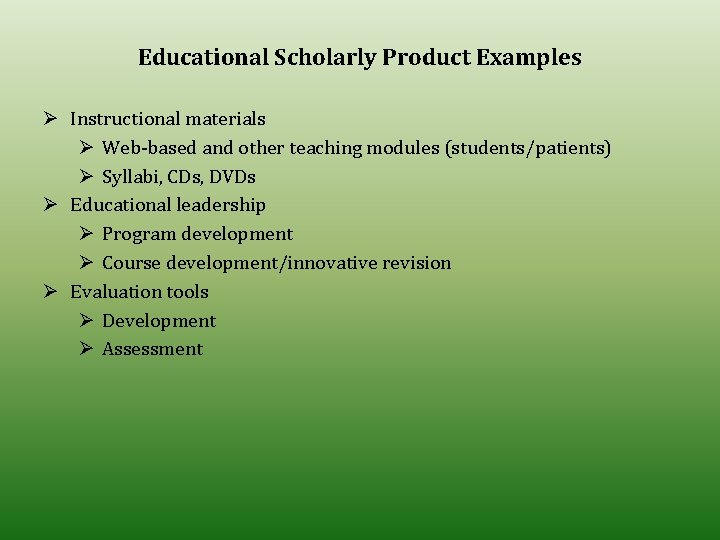 Educational Scholarly Product Examples

➢ Instructional materials
  ➢ Web-based and other teaching modules (students/patients)
  ➢ Syllabi, CDs, DVDs
➢ Educational leadership
  ➢ Program development
  ➢ Course development/innovative revision
➢ Evaluation tools
  ➢ Development
  ➢ Assessment